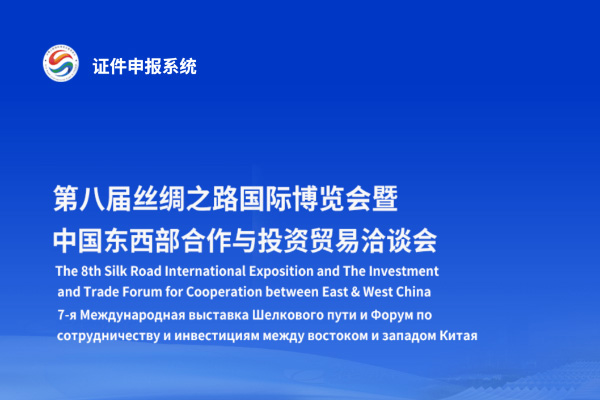 证件申报系统

第八届丝绸之路国际博览会暨
中国东西部合作与投资贸易洽谈会

The 8th Silk Road International Exposition and The Investment and Trade Forum for Cooperation between East & West China

7-я Международная выставка Шелкового пути и Форум по сотрудничеству и инвестициям между востоком и западом Китая